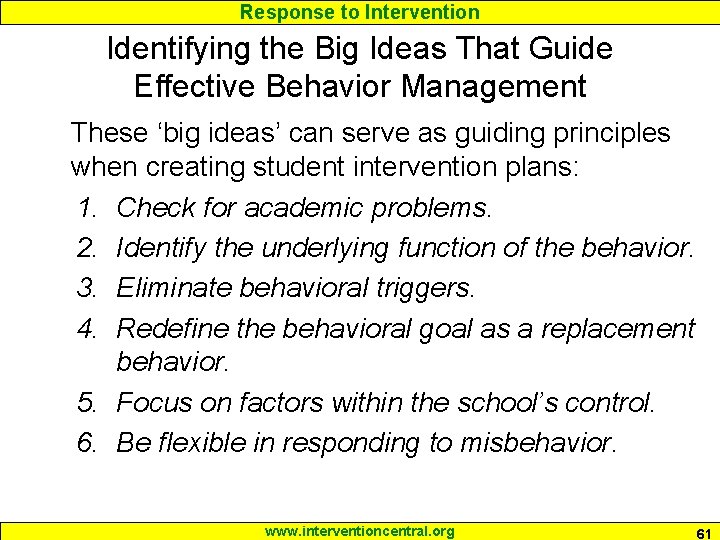 Response to Intervention

Identifying the Big Ideas That Guide Effective Behavior Management

These ‘big ideas’ can serve as guiding principles when creating student intervention plans:

1. Check for academic problems.
2. Identify the underlying function of the behavior.
3. Eliminate behavioral triggers.
4. Redefine the behavioral goal as a replacement behavior.
5. Focus on factors within the school’s control.
6. Be flexible in responding to misbehavior.

www.interventioncentral.org

61